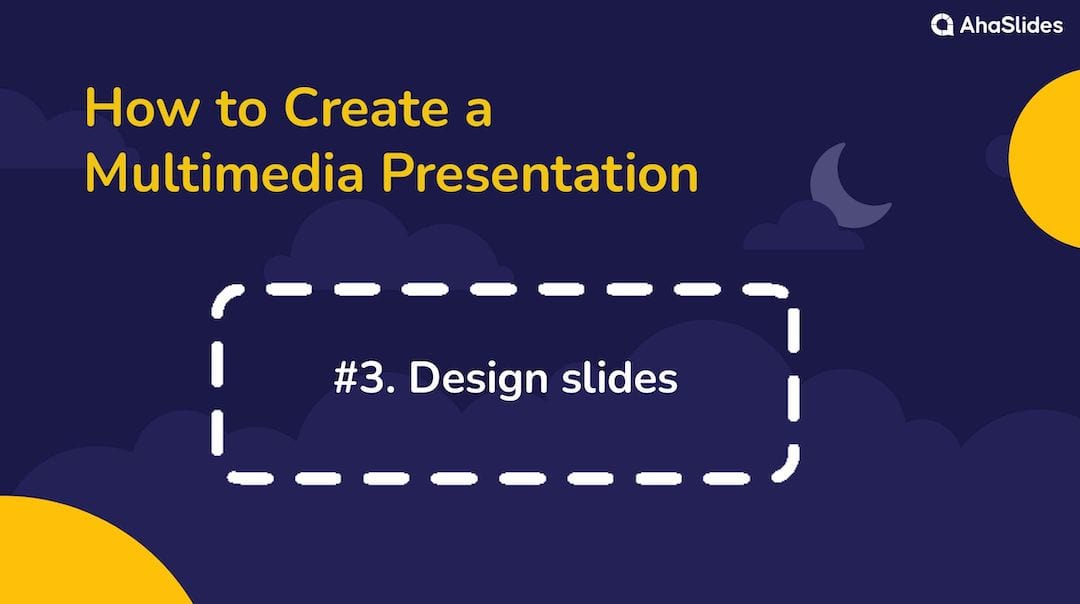 AhaSlides

How to Create a Multimedia Presentation

#3. Design slides